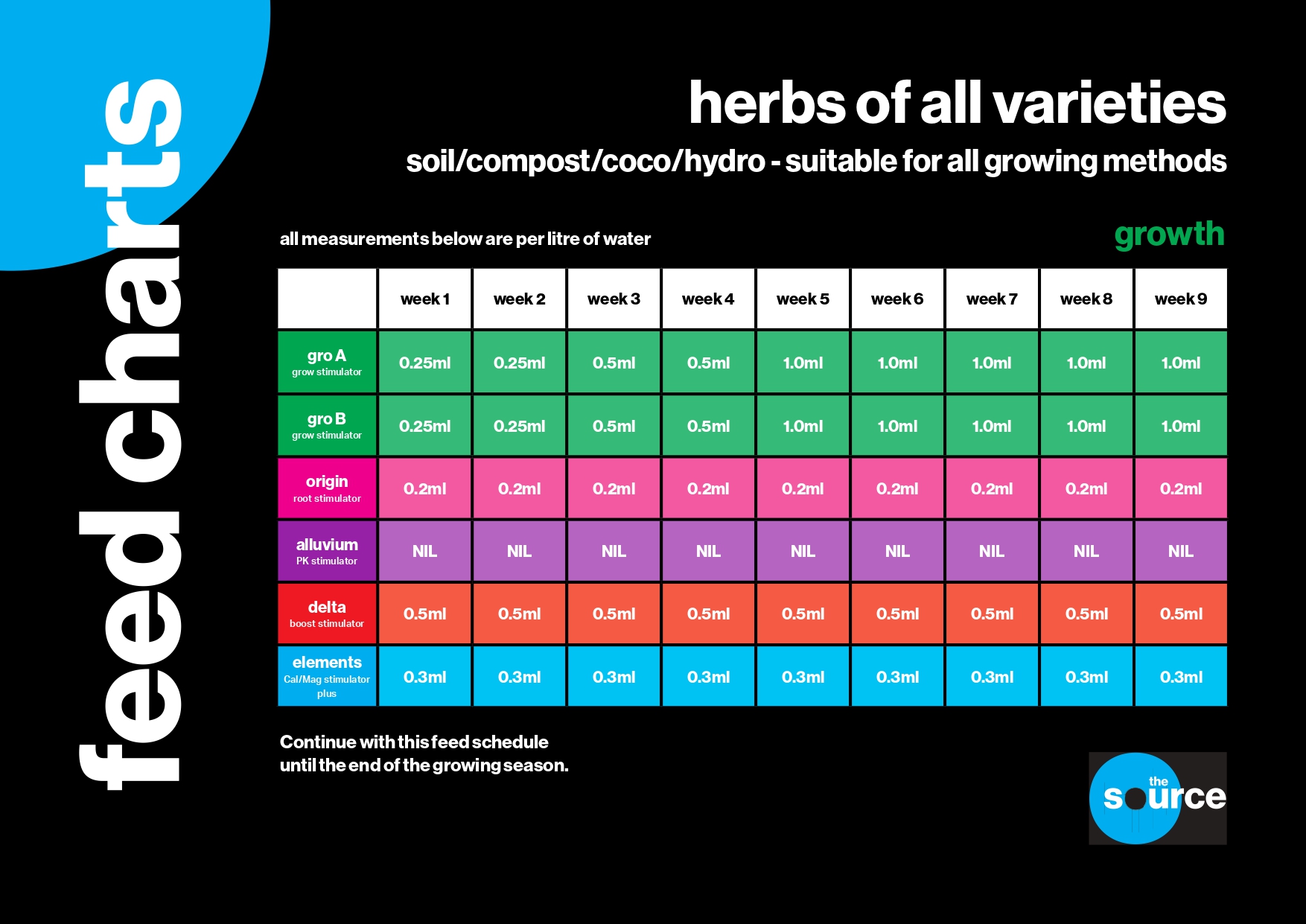 feed charts

herbs of all varieties

soil/compost/coco/hydro - suitable for all growing methods

all measurements below are per litre of water

growth

| | week 1 | week 2 | week 3 | week 4 | week 5 | week 6 | week 7 | week 8 | week 9 |
|---|---|---|---|---|---|---|---|---|---|
| gro A grow stimulator | 0.25ml | 0.25ml | 0.5ml | 0.5ml | 1.0ml | 1.0ml | 1.0ml | 1.0ml | 1.0ml |
| gro B grow stimulator | 0.25ml | 0.25ml | 0.5ml | 0.5ml | 1.0ml | 1.0ml | 1.0ml | 1.0ml | 1.0ml |
| origin root stimulator | 0.2ml | 0.2ml | 0.2ml | 0.2ml | 0.2ml | 0.2ml | 0.2ml | 0.2ml | 0.2ml |
| alluvium PK stimulator | NIL | NIL | NIL | NIL | NIL | NIL | NIL | NIL | NIL |
| delta boost stimulator | 0.5ml | 0.5ml | 0.5ml | 0.5ml | 0.5ml | 0.5ml | 0.5ml | 0.5ml | 0.5ml |
| elements Cal/Mag stimulator plus | 0.3ml | 0.3ml | 0.3ml | 0.3ml | 0.3ml | 0.3ml | 0.3ml | 0.3ml | 0.3ml |

Continue with this feed schedule until the end of the growing season.

the source